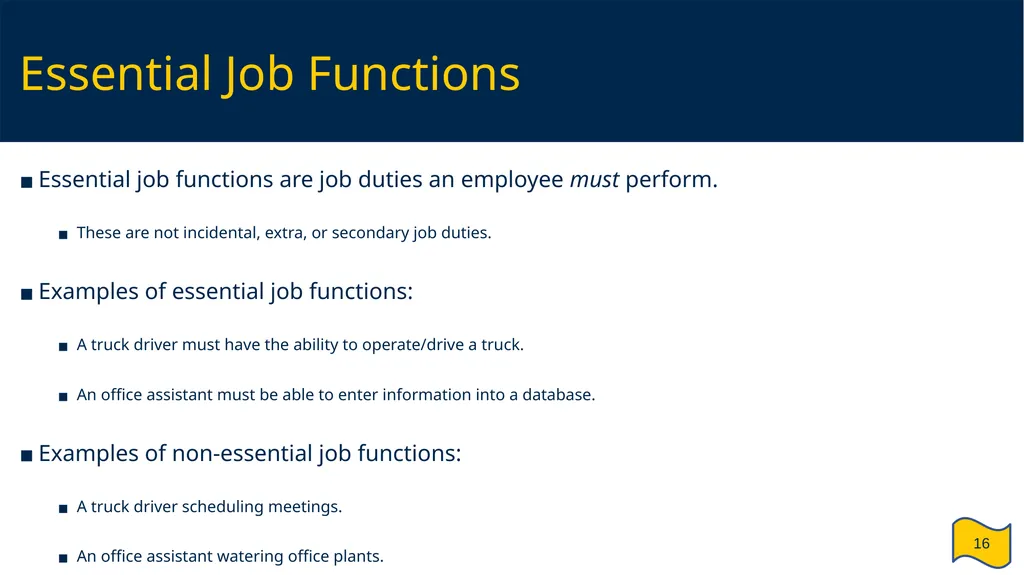 Essential Job Functions

• Essential job functions are job duties an employee must perform.

• These are not incidental, extra, or secondary job duties.

• Examples of essential job functions:

• A truck driver must have the ability to operate/drive a truck.

• An office assistant must be able to enter information into a database.

• Examples of non-essential job functions:

• A truck driver scheduling meetings.

• An office assistant watering office plants.

16